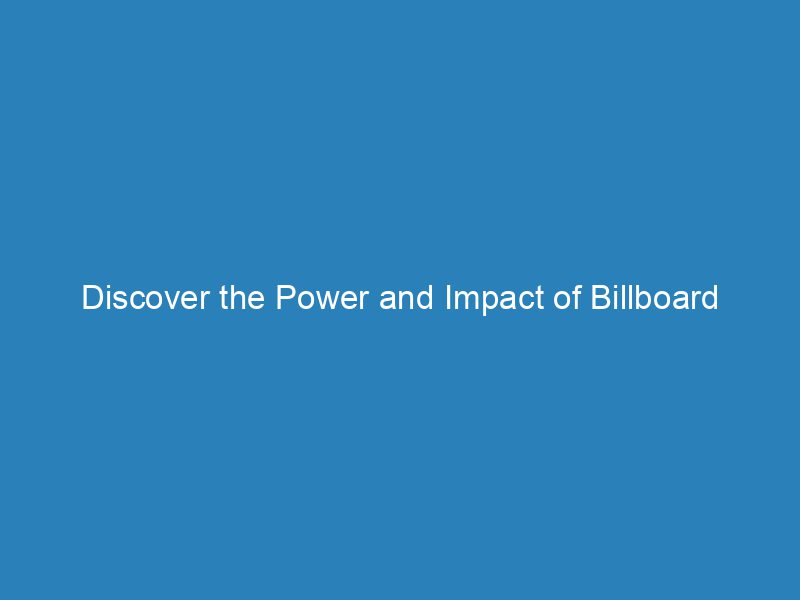 Discover the Power and Impact of Billboard